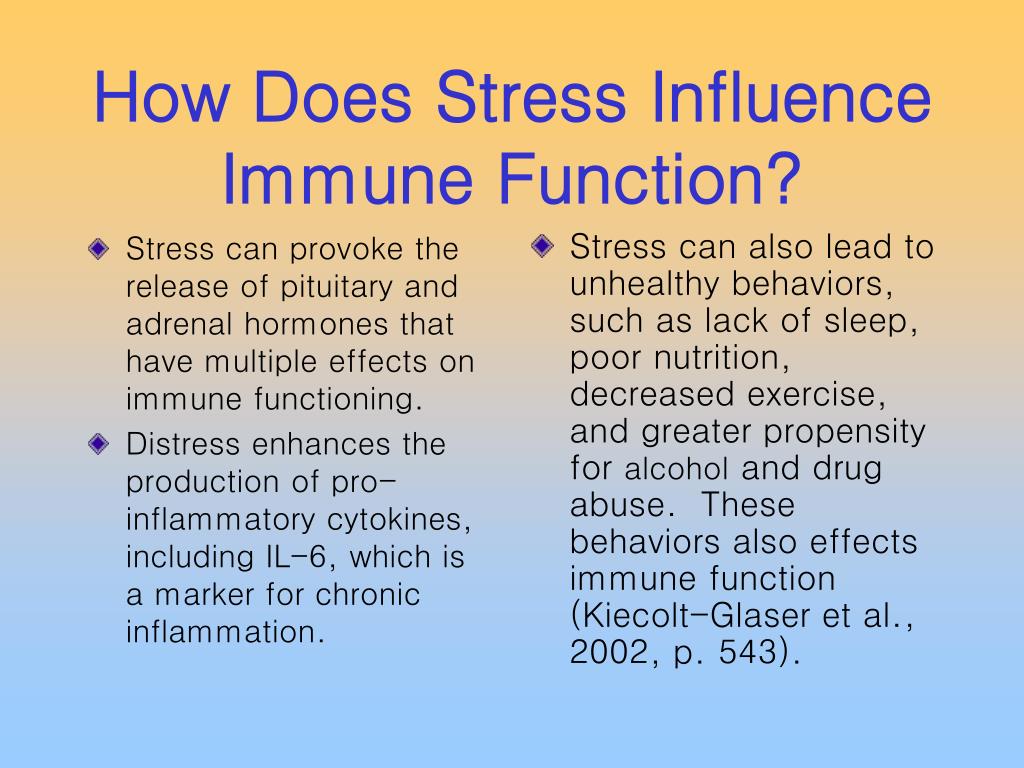 How Does Stress Influence Immune Function?

Stress can provoke the release of pituitary and adrenal hormones that have multiple effects on immune functioning.

Distress enhances the production of pro-inflammatory cytokines, including IL-6, which is a marker for chronic inflammation.

Stress can also lead to unhealthy behaviors, such as lack of sleep, poor nutrition, decreased exercise, and greater propensity for alcohol and drug abuse. These behaviors also effects immune function (Kiecolt-Glaser et al., 2002, p. 543).